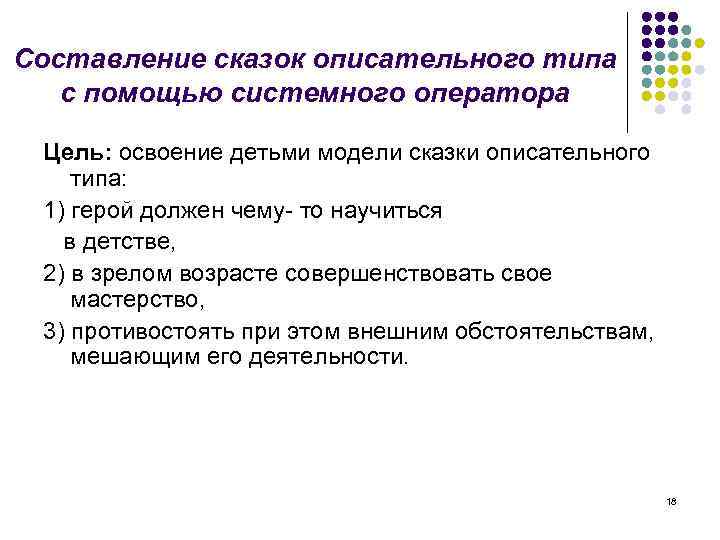 Составление сказок описательного типа с помощью системного оператора

Цель: освоение детьми модели сказки описательного типа:

1) герой должен чему- то научиться в детстве,

2) в зрелом возрасте совершенствовать свое мастерство,

3) противостоять при этом внешним обстоятельствам, мешающим его деятельности.

18